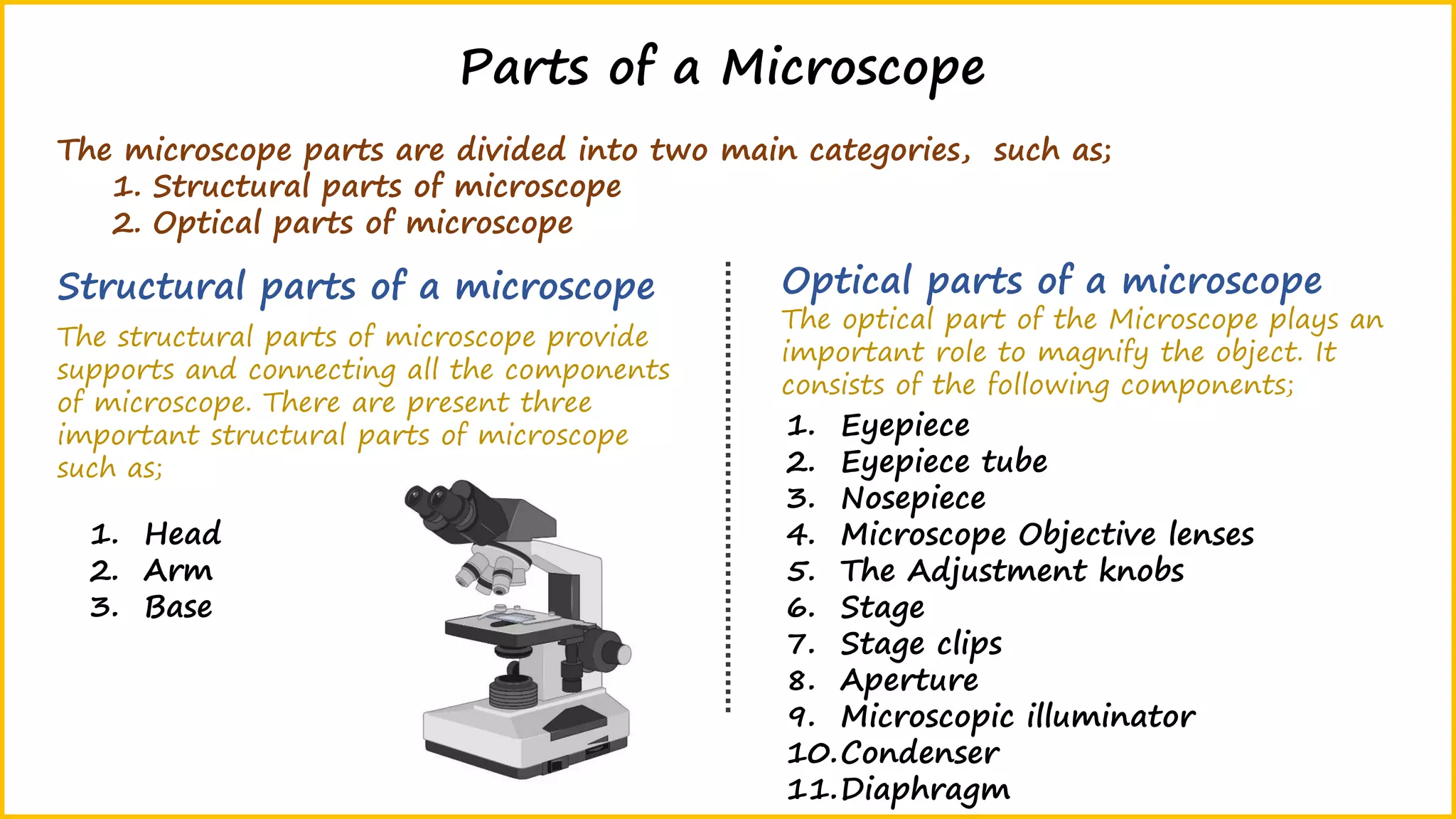 Parts of a Microscope

The microscope parts are divided into two main categories, such as;
1. Structural parts of microscope
2. Optical parts of microscope

Structural parts of a microscope

The structural parts of microscope provide supports and connecting all the components of microscope. There are present three important structural parts of microscope such as;

1. Head
2. Arm
3. Base

Optical parts of a microscope

The optical part of the Microscope plays an important role to magnify the object. It consists of the following components;

1. Eyepiece
2. Eyepiece tube
3. Nosepiece
4. Microscope Objective lenses
5. The Adjustment knobs
6. Stage
7. Stage clips
8. Aperture
9. Microscopic illuminator
10. Condenser
11. Diaphragm